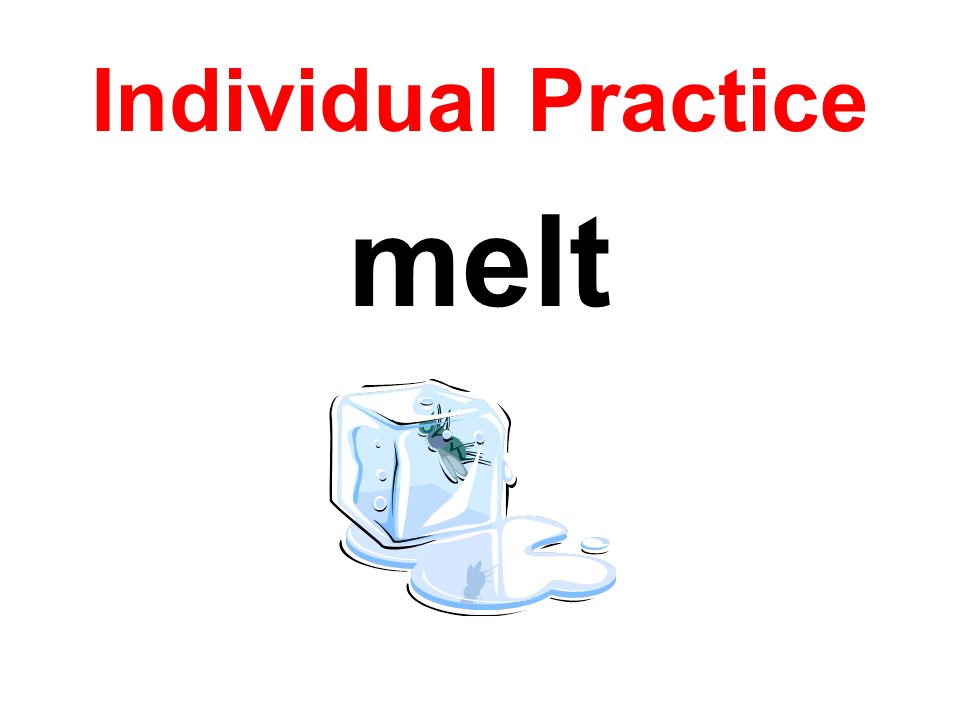 Individual Practice

melt